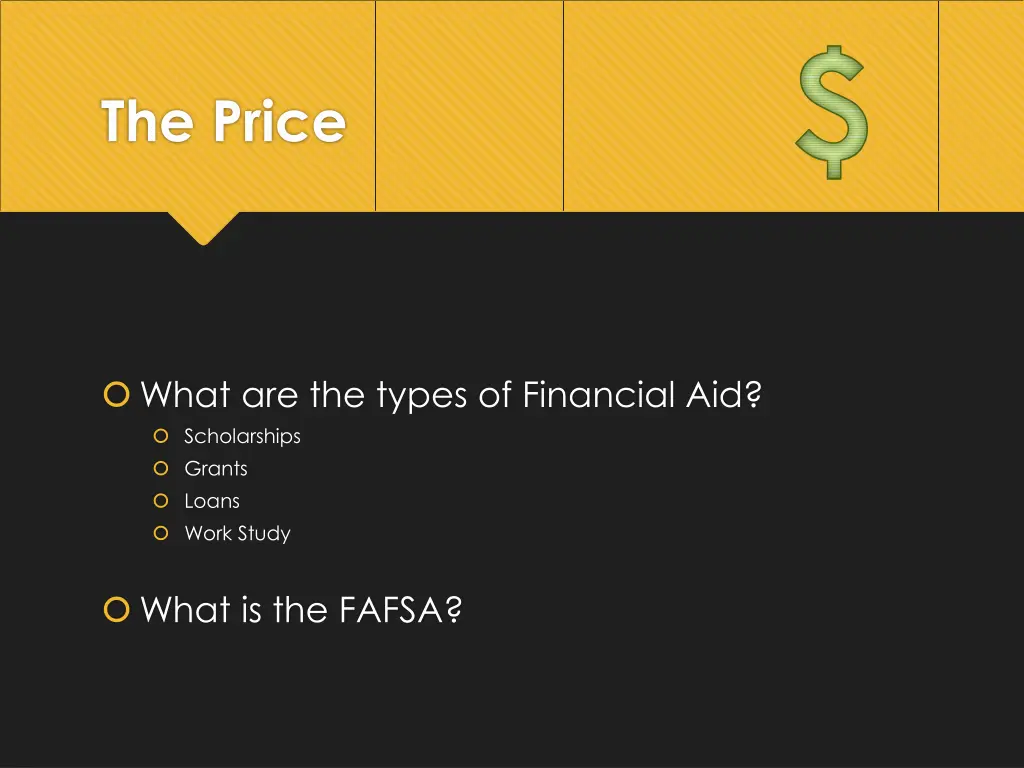 The Price

$

What are the types of Financial Aid?
Scholarships
Grants
Loans
Work Study

What is the FAFSA?